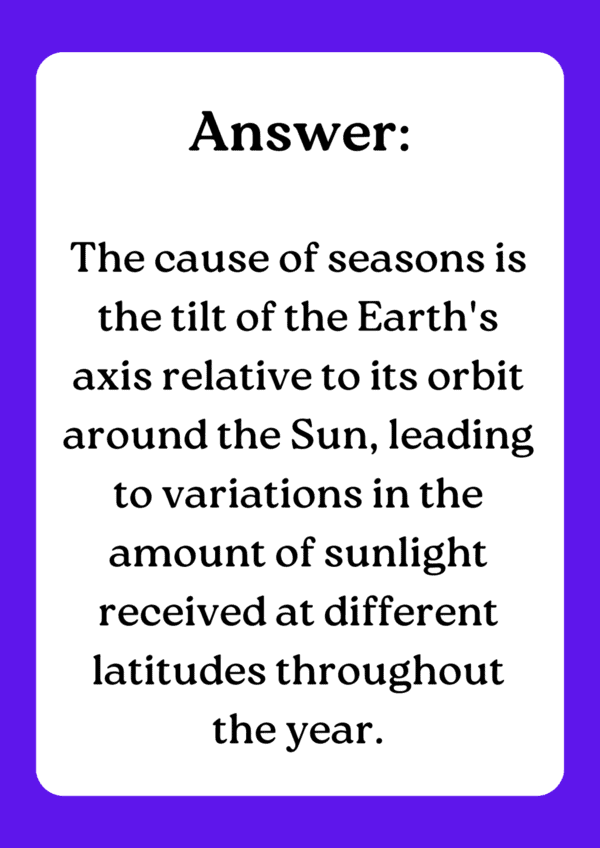 Answer:

The cause of seasons is the tilt of the Earth's axis relative to its orbit around the Sun, leading to variations in the amount of sunlight received at different latitudes throughout the year.